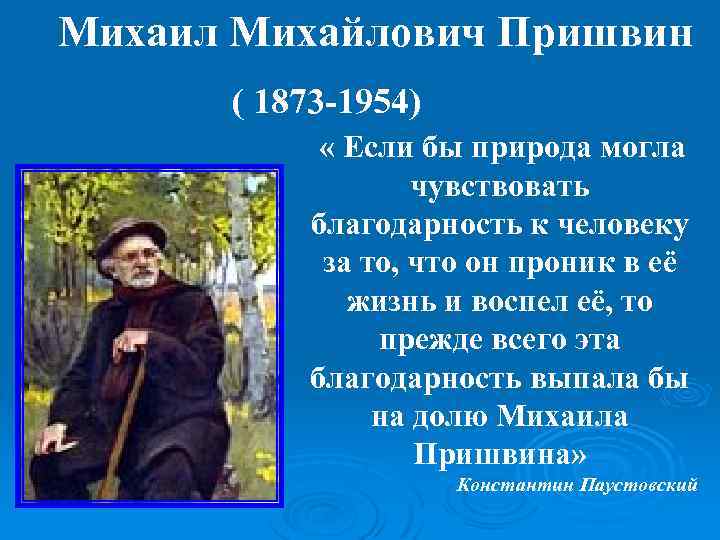 Михаил Михайлович Пришвин

( 1873-1954)

« Если бы природа могла чувствовать благодарность к человеку за то, что он проник в её жизнь и воспел её, то прежде всего эта благодарность выпала бы на долю Михаила Пришвина»

Константин Паустовский